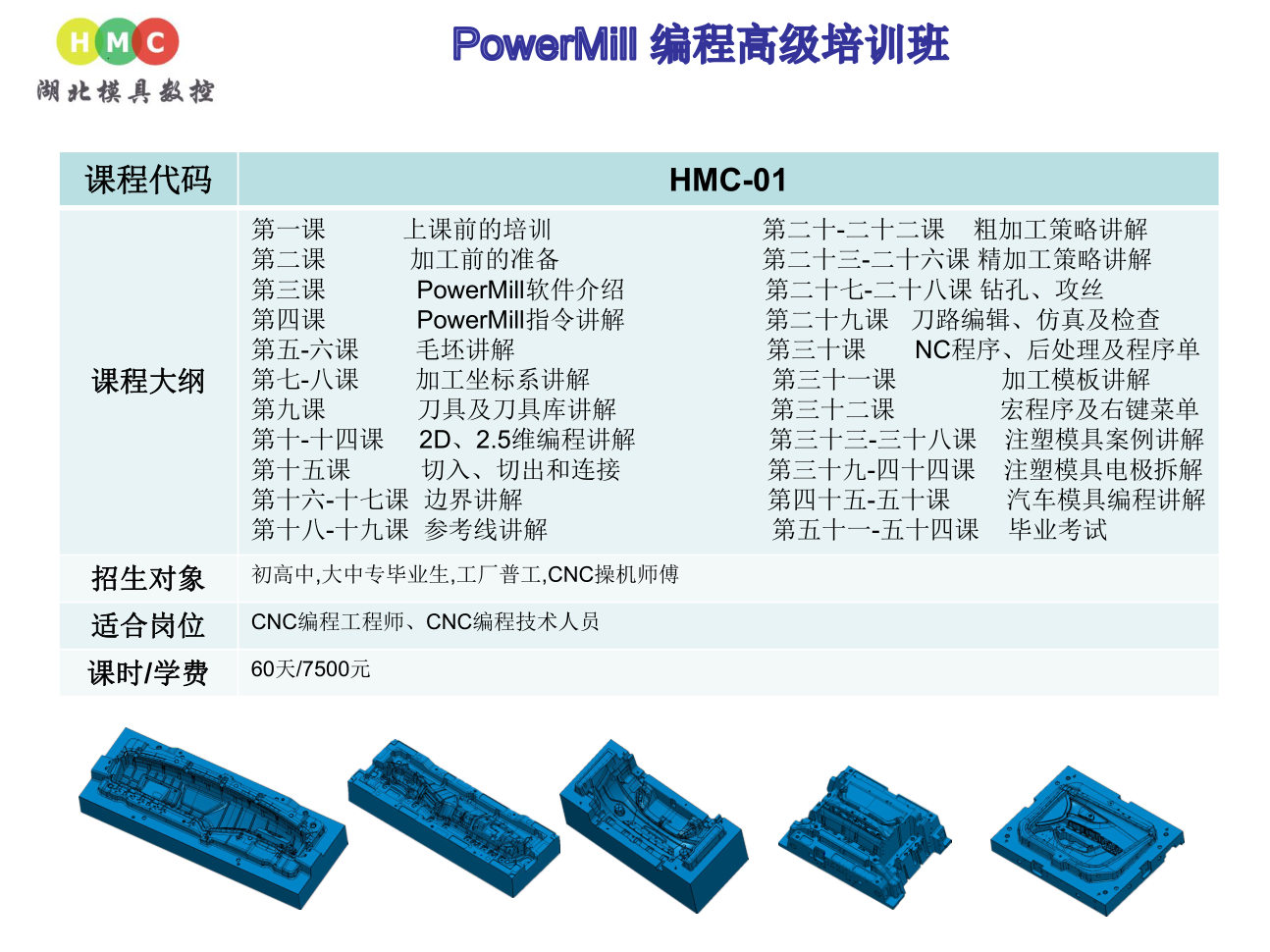 HMC
湖北模具数控

PowerMill 编程高级培训班

| 课程代码 | HMC-01 |
|---|---|
| 课程大纲 | 第一课 上课前的培训<br>第二课 加工前的准备<br>第三课 PowerMill软件介绍<br>第四课 PowerMill指令讲解<br>第五-六课 毛坯讲解<br>第七-八课 加工坐标系讲解<br>第九课 刀具及刀具库讲解<br>第十-十四课 2D、2.5维编程讲解<br>第十五课 切入、切出和连接<br>第十六-十七课 边界讲解<br>第十八-十九课 参考线讲解<br>第二十-二十二课 粗加工策略讲解<br>第二十三-二十六课 精加工策略讲解<br>第二十七-二十八课 钻孔、攻丝<br>第二十九课 刀路编辑、仿真及检查<br>第三十课 NC程序、后处理及程序单<br>第三十一课 加工模板讲解<br>第三十二课 宏程序及右键菜单<br>第三十三-三十八课 注塑模具案例讲解<br>第三十九-四十四课 注塑模具电极拆解<br>第四十五-五十课 汽车模具编程讲解<br>第五十一-五十四课 毕业考试 |
| 招生对象 | 初高中,大中专毕业生,工厂普工,CNC操机师傅 |
| 适合岗位 | CNC编程工程师、CNC编程技术人员 |
| 课时/学费 | 60天/7500元 |